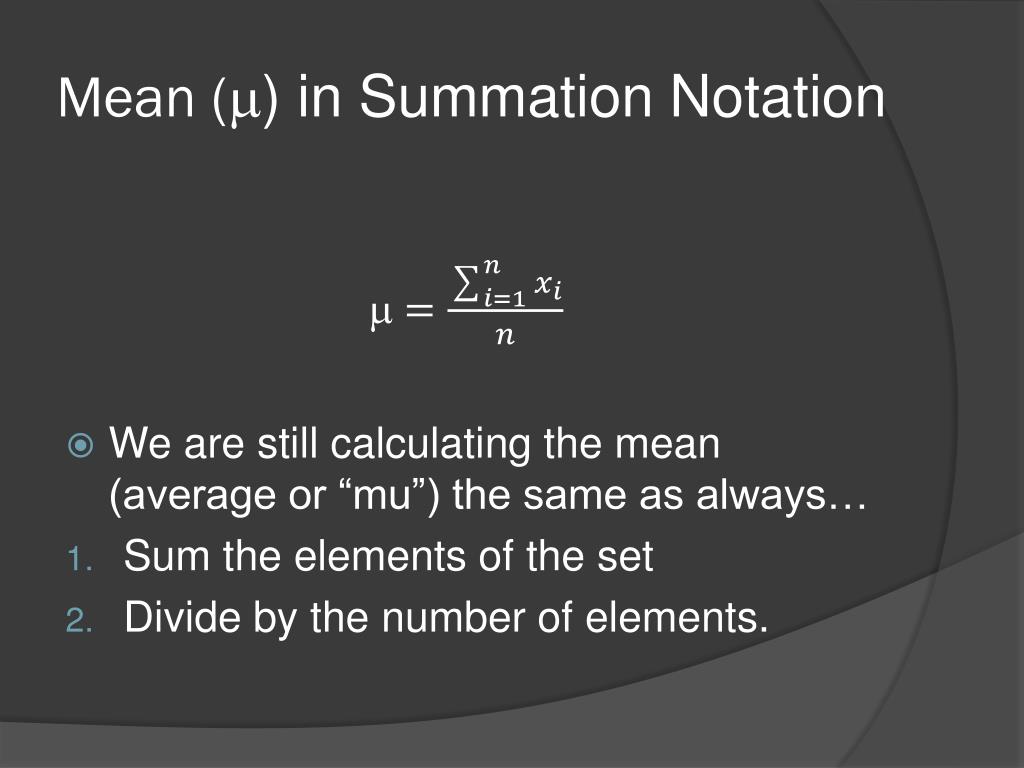 Mean ($\mu$) in Summation Notation

$\mu = \frac{\sum_{i=1}^{n} x_i}{n}$

We are still calculating the mean (average or “mu”) the same as always…

1. Sum the elements of the set
2. Divide by the number of elements.